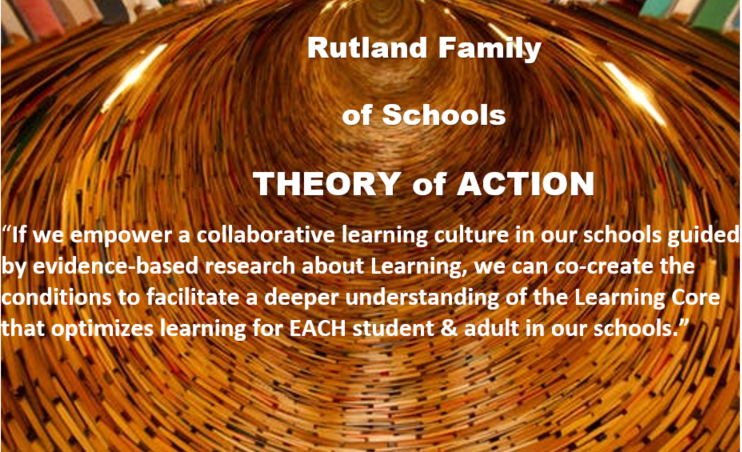 Rutland Family

of Schools

THEORY of ACTION

“If we empower a collaborative learning culture in our schools guided by evidence-based research about Learning, we can co-create the conditions to facilitate a deeper understanding of the Learning Core that optimizes learning for EACH student & adult in our schools.”